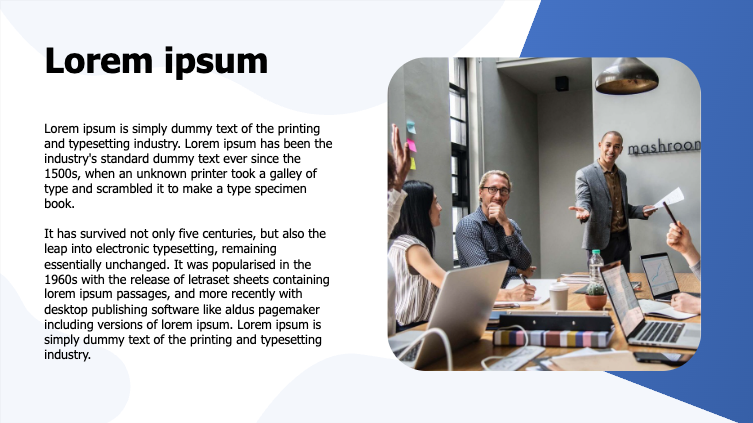 Lorem ipsum

Lorem ipsum is simply dummy text of the printing and typesetting industry. Lorem ipsum has been the industry's standard dummy text ever since the 1500s, when an unknown printer took a galley of type and scrambled it to make a type specimen book.

It has survived not only five centuries, but also the leap into electronic typesetting, remaining essentially unchanged. It was popularised in the 1960s with the release of letraset sheets containing lorem ipsum passages, and more recently with desktop publishing software like aldus pagemaker including versions of lorem ipsum. Lorem ipsum is simply dummy text of the printing and typesetting industry.

mashroom